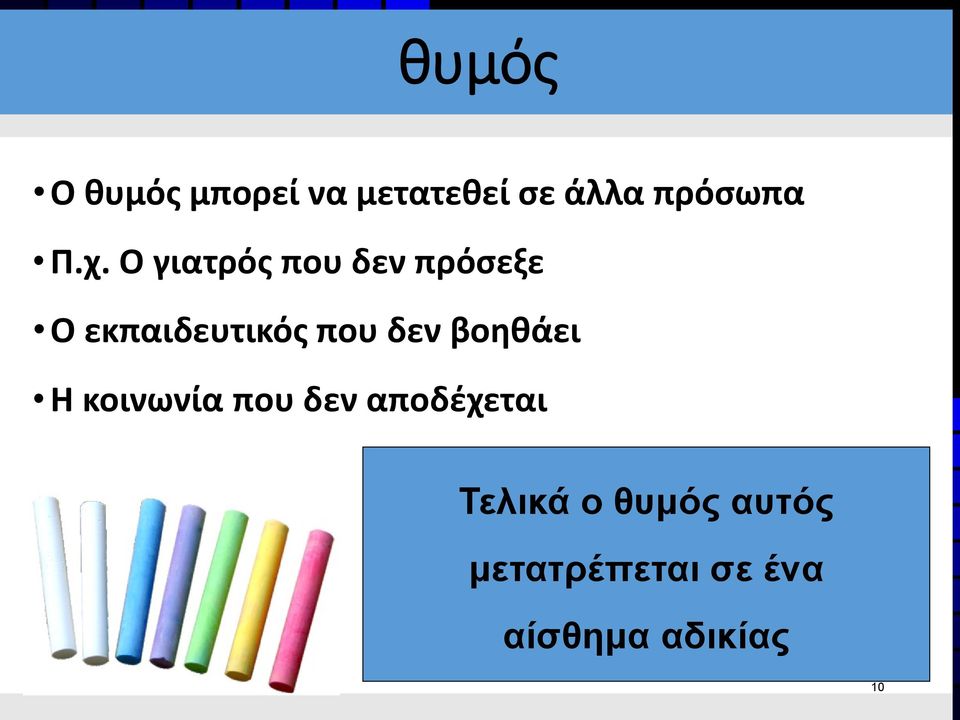 θυμός

• Ο θυμός μπορεί να μετατεθεί σε άλλα πρόσωπα

• Π.χ. Ο γιατρός που δεν πρόσεξε

• Ο εκπαιδευτικός που δεν βοηθάει

• Η κοινωνία που δεν αποδέχεται

Τελικά ο θυμός αυτός μετατρέπεται σε ένα αίσθημα αδικίας

10